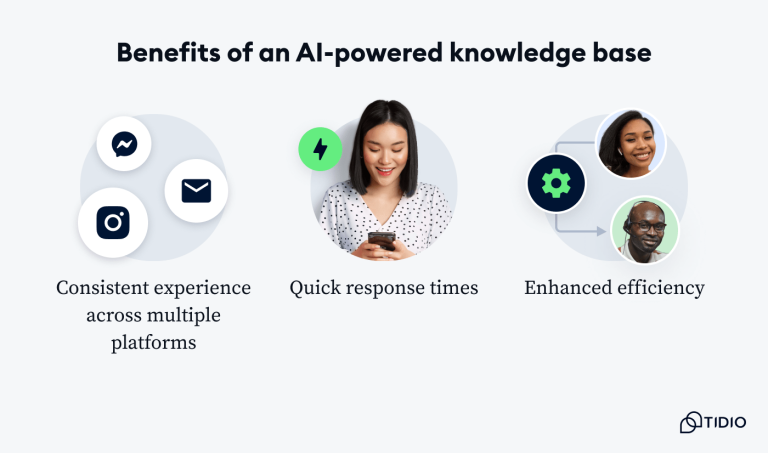 Benefits of an AI-powered knowledge base

Consistent experience across multiple platforms

Quick response times

Enhanced efficiency

TIDIO